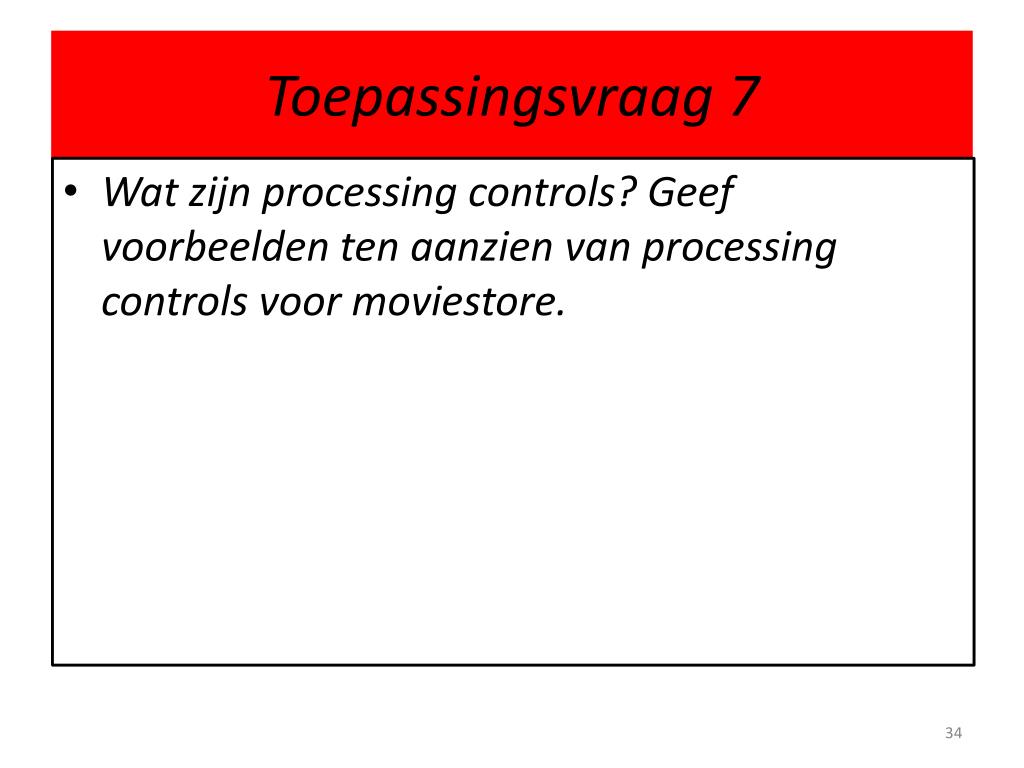 Toepassingsvraag 7

• Wat zijn processing controls? Geef voorbeelden ten aanzien van processing controls voor moviestore.

34